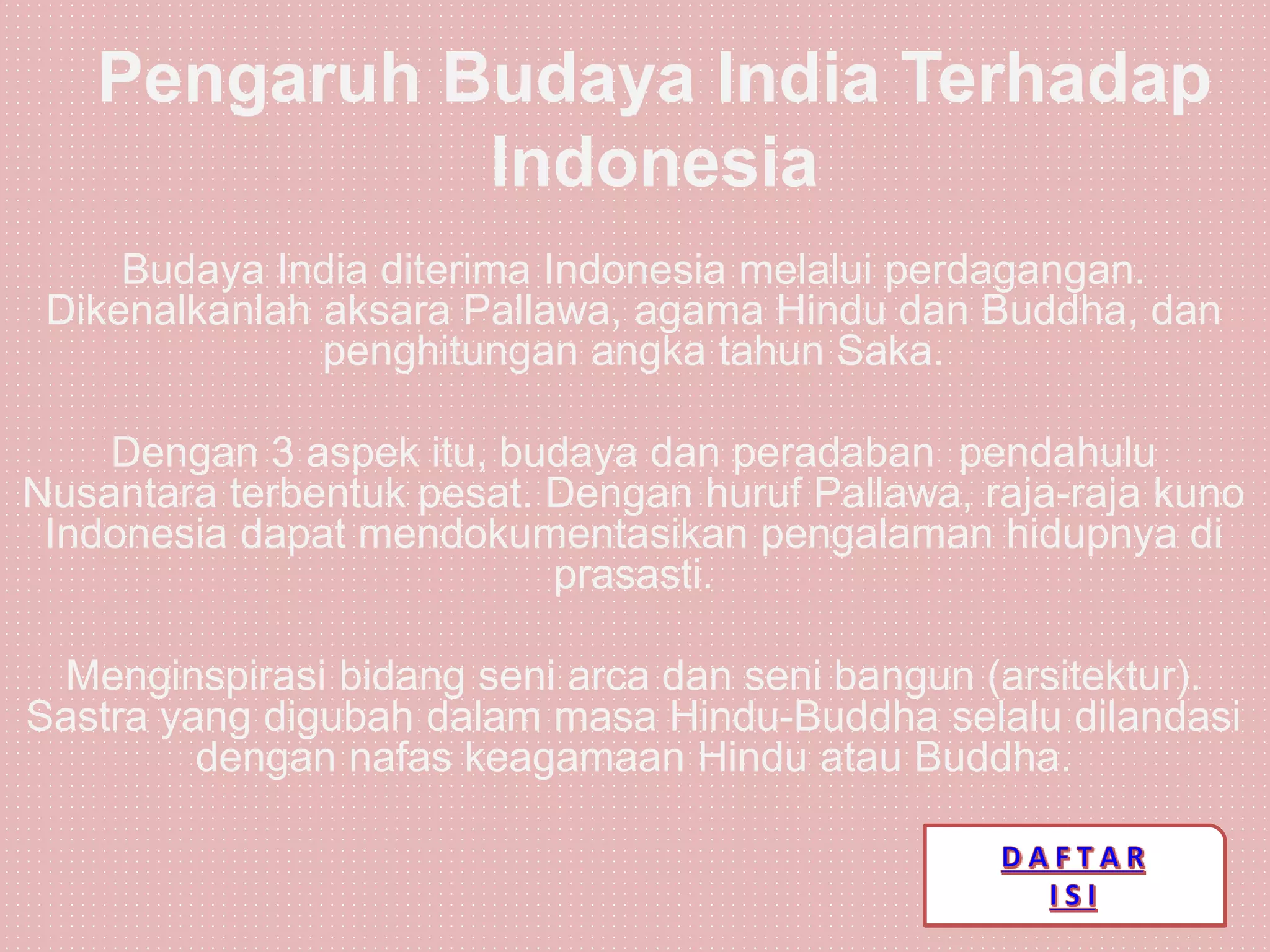 Pengaruh Budaya India Terhadap Indonesia

Budaya India diterima Indonesia melalui perdagangan. Dikenalkanlah aksara Pallawa, agama Hindu dan Buddha, dan penghitungan angka tahun Saka.

Dengan 3 aspek itu, budaya dan peradaban  pendahulu Nusantara terbentuk pesat. Dengan huruf Pallawa, raja-raja kuno Indonesia dapat mendokumentasikan pengalaman hidupnya di prasasti.

Menginspirasi bidang seni arca dan seni bangun (arsitektur). Sastra yang digubah dalam masa Hindu-Buddha selalu dilandasi dengan nafas keagamaan Hindu atau Buddha.

DAFTAR ISI